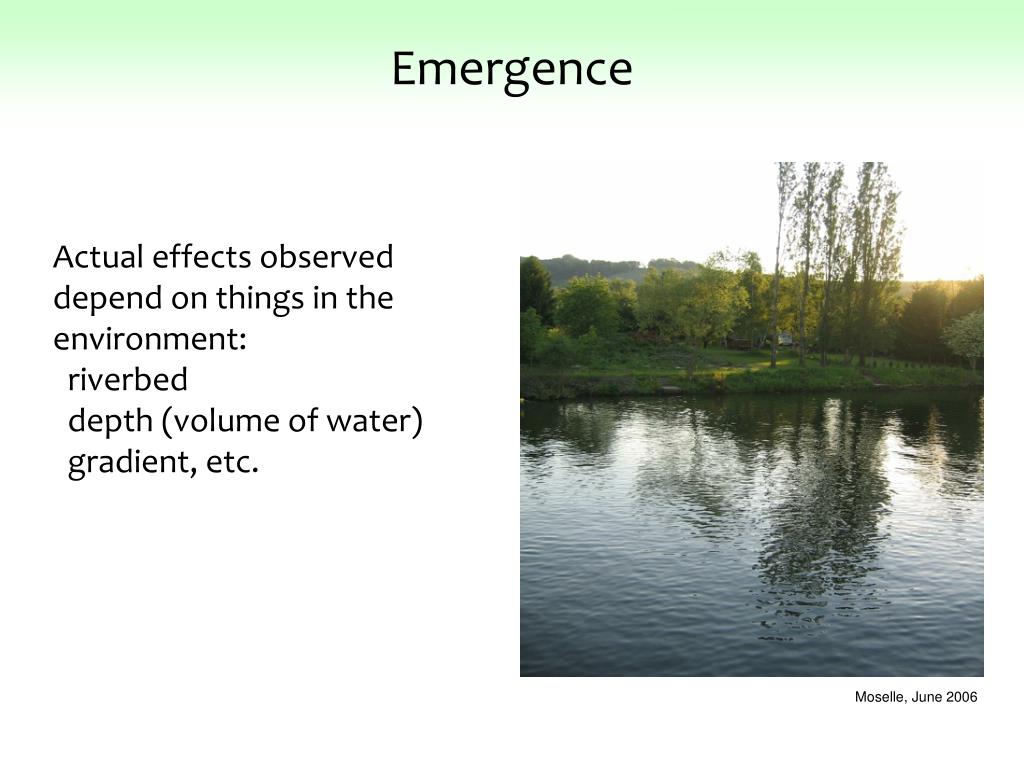 Emergence

Actual effects observed depend on things in the environment:
riverbed
depth (volume of water)
gradient, etc.

Moselle, June 2006